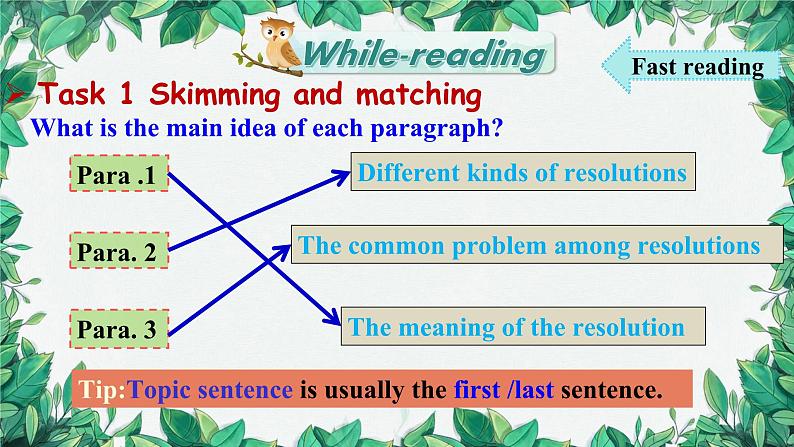 While-reading

Fast reading

Task 1 Skimming and matching

What is the main idea of each paragraph?

Para .1

Para. 2

Para. 3

Different kinds of resolutions

The common problem among resolutions

The meaning of the resolution

Tip:Topic sentence is usually the first /last sentence.